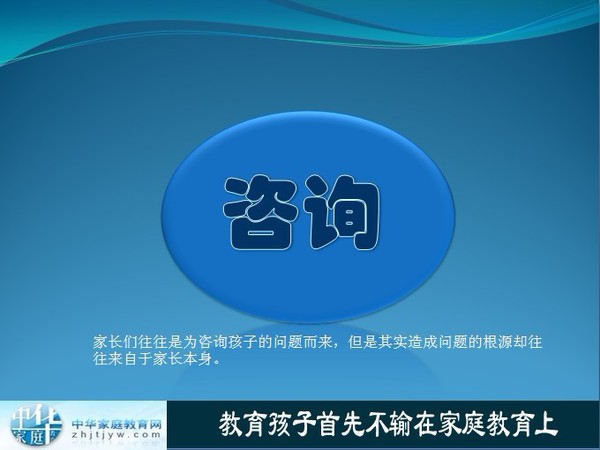 咨询

家长们往往是为咨询孩子的问题而来，但是其实造成问题的根源却往往来自于家长本身。

中华家庭
中华家庭教育网
zhjtjyw.com

教育孩子首先不输在家庭教育上